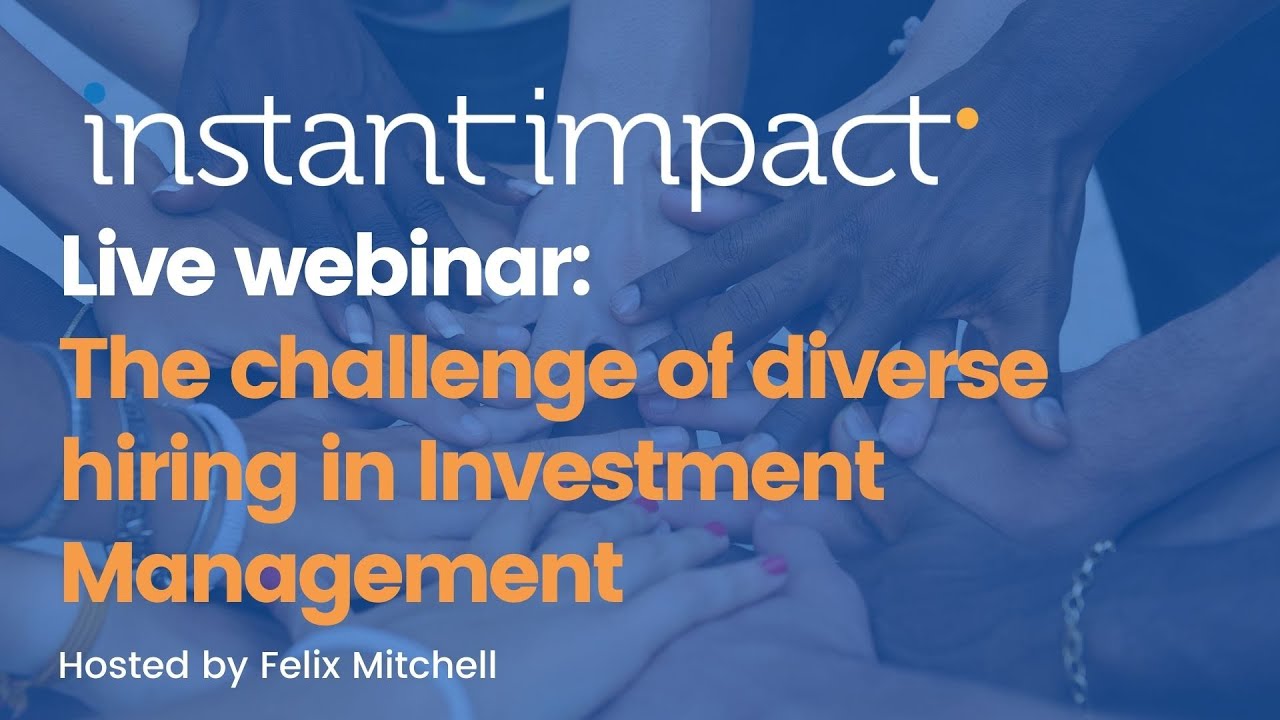 instant impact

Live webinar:

The challenge of diverse hiring in Investment Management

Hosted by Felix Mitchell